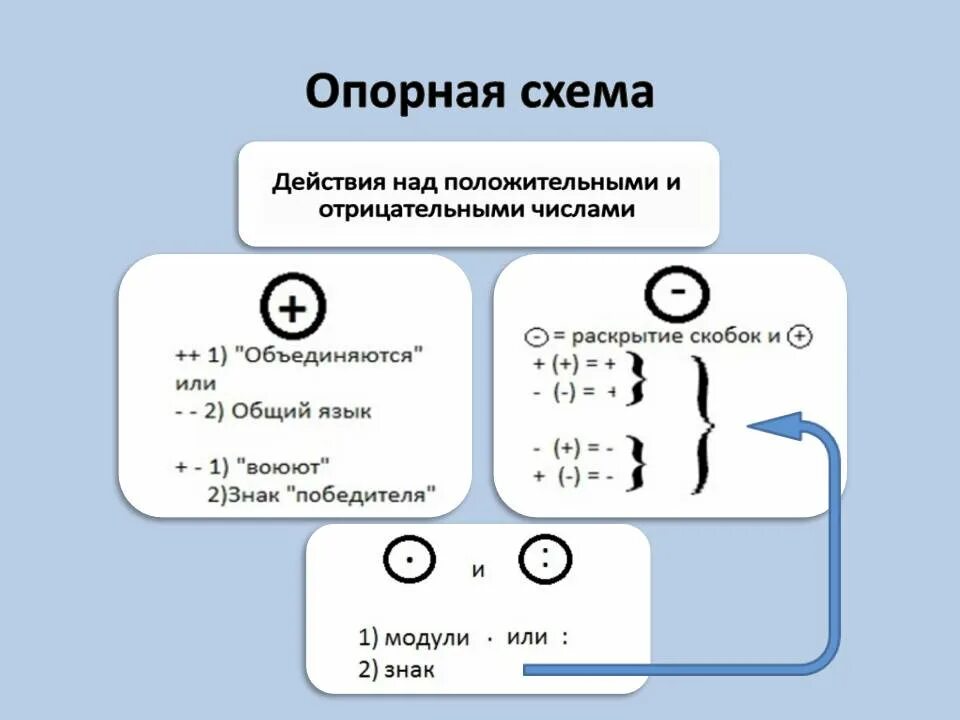 Опорная схема

Действия над положительными и отрицательными числами

+

++ 1) "Объединяются"
или
- - 2) Общий язык

+ - 1) "воюют"
2)Знак "победителя"

-

- = раскрытие скобок и +
+ (+) = +
- (-) = +

- (+) = -
+ (-) = -

· и :

1) модули · или :
2) знак